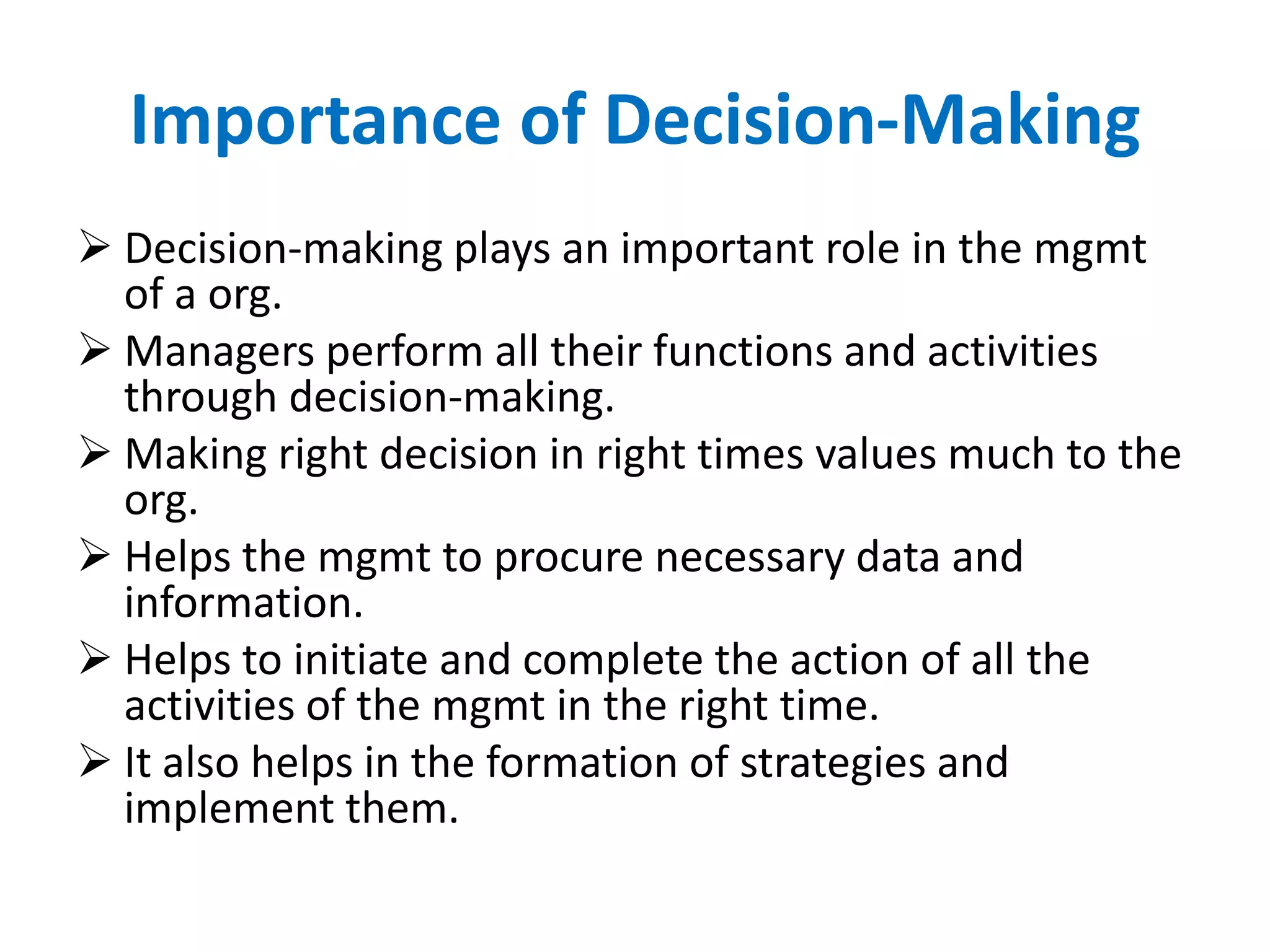 Importance of Decision-Making

➢ Decision-making plays an important role in the mgmt of a org.
➢ Managers perform all their functions and activities through decision-making.
➢ Making right decision in right times values much to the org.
➢ Helps the mgmt to procure necessary data and information.
➢ Helps to initiate and complete the action of all the activities of the mgmt in the right time.
➢ It also helps in the formation of strategies and implement them.